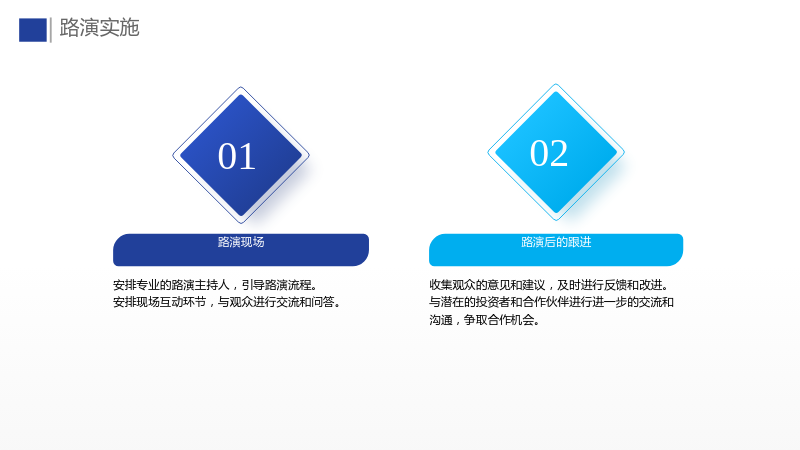 路演实施

01

路演现场

安排专业的路演主持人，引导路演流程。
安排现场互动环节，与观众进行交流和问答。

02

路演后的跟进

收集观众的意见和建议，及时进行反馈和改进。
与潜在的投资者和合作伙伴进行进一步的交流和沟通，争取合作机会。